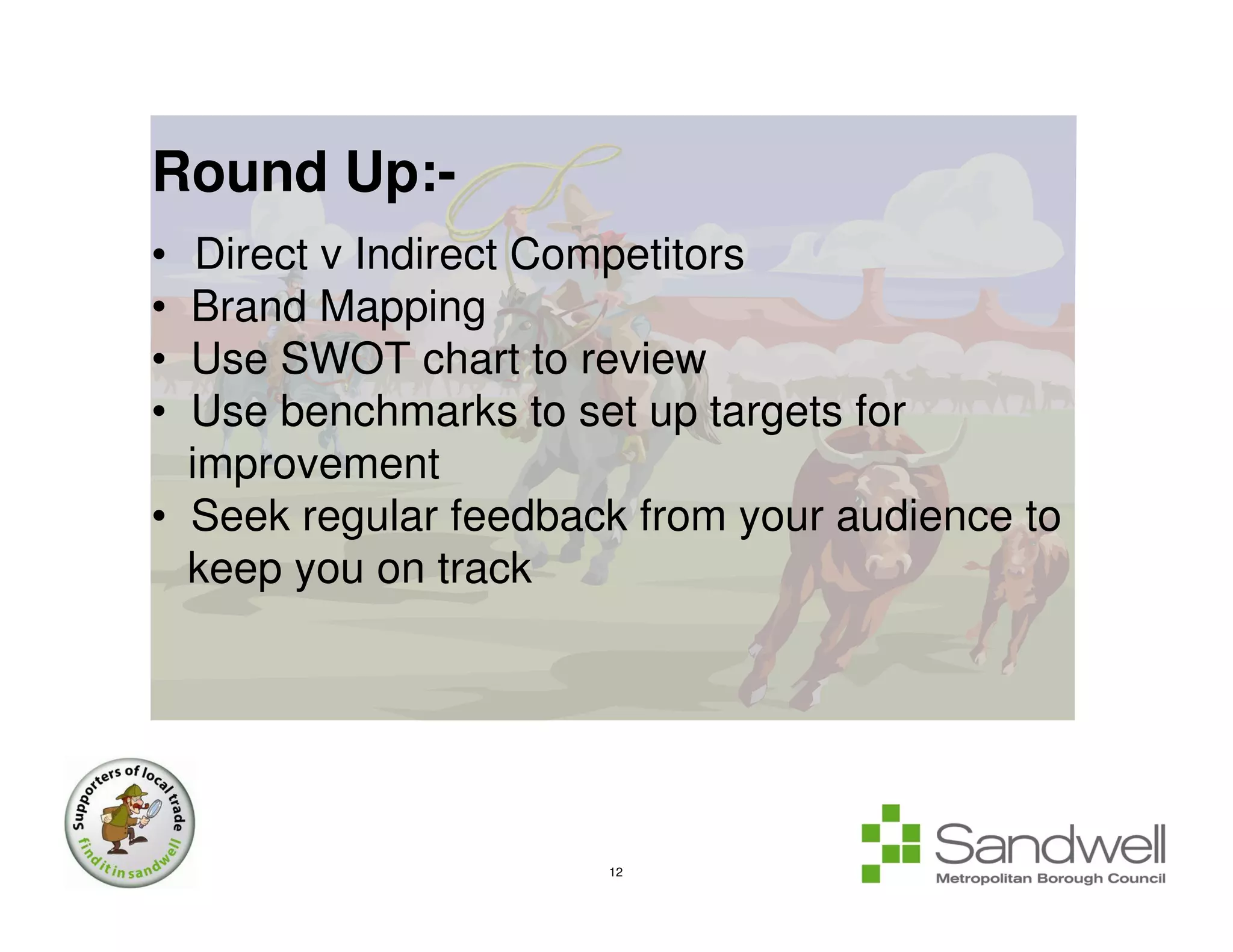 Round Up:-

• Direct v Indirect Competitors
• Brand Mapping
• Use SWOT chart to review
• Use benchmarks to set up targets for improvement
• Seek regular feedback from your audience to keep you on track

Supporters of local trade
find it in sandwell

12

Sandwell
Metropolitan Borough Council